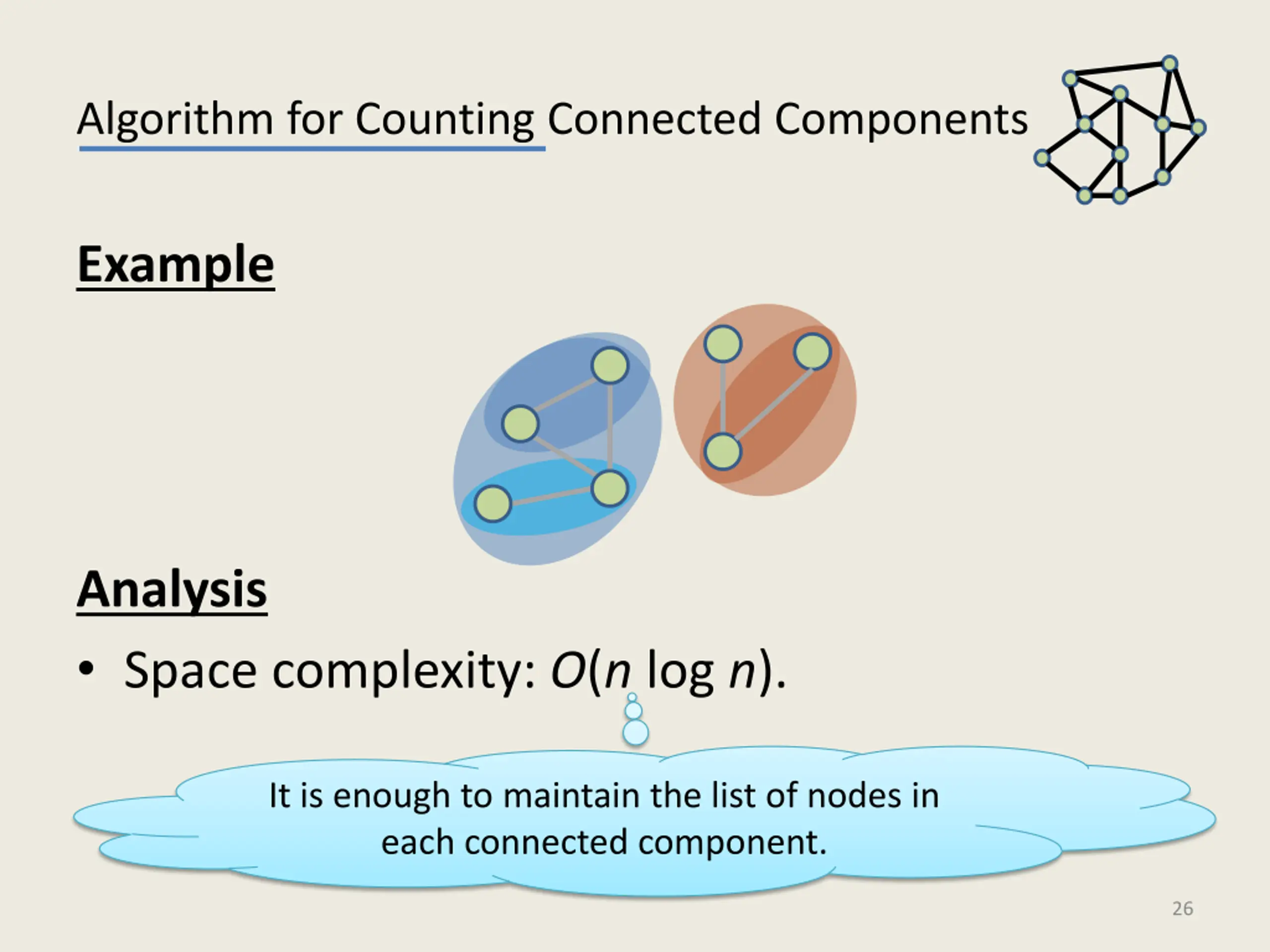 Algorithm for Counting Connected Components

Example

Analysis

• Space complexity: $O(n \log n)$.

It is enough to maintain the list of nodes in each connected component.

26